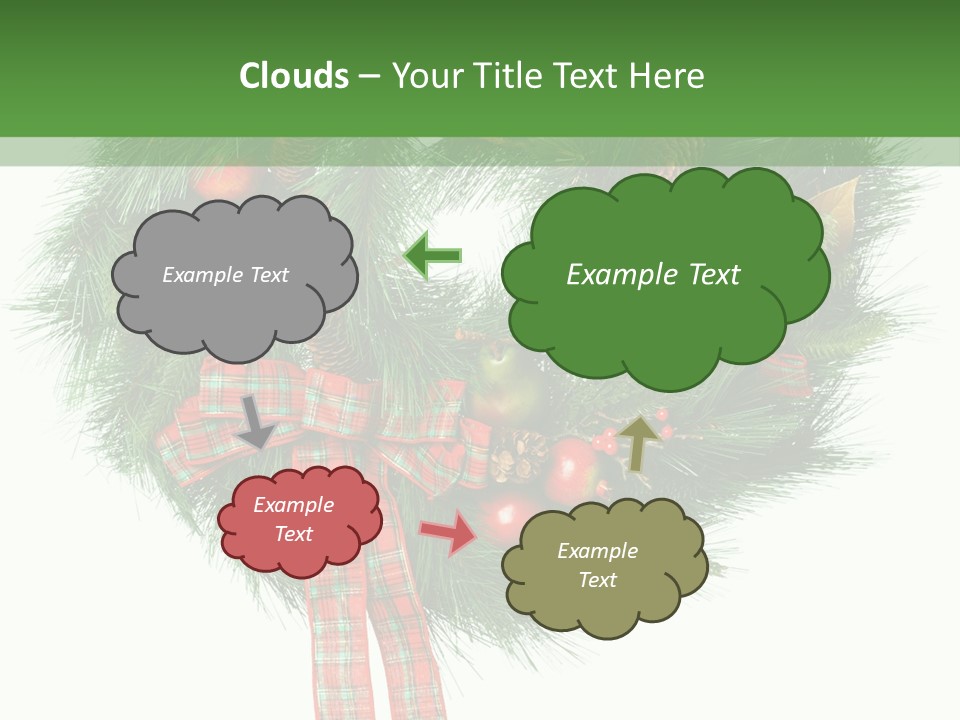 Clouds – Your Title Text Here

Example Text

Example Text

Example Text

Example Text